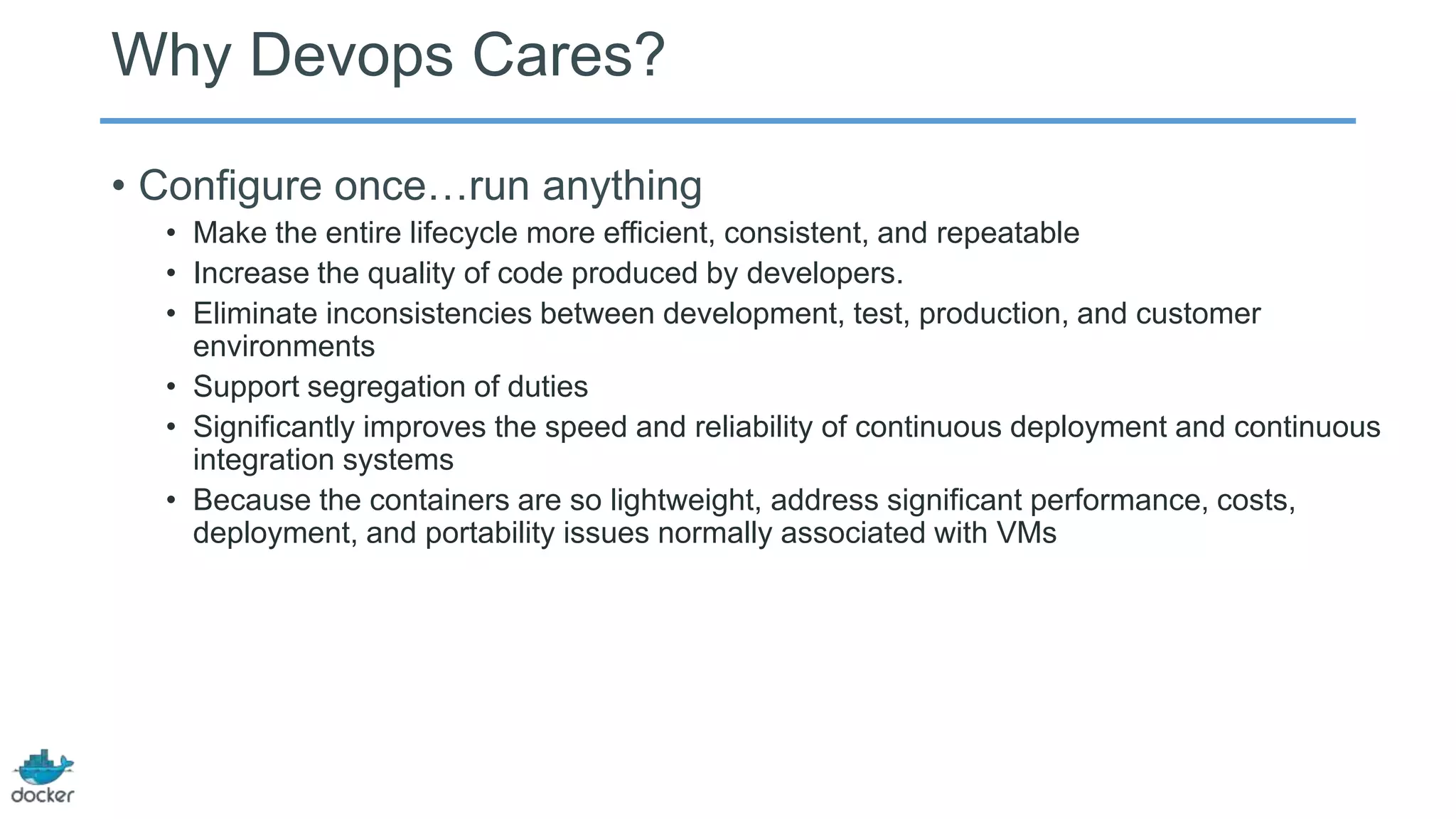 Why Devops Cares?

• Configure once…run anything
  • Make the entire lifecycle more efficient, consistent, and repeatable
  • Increase the quality of code produced by developers.
  • Eliminate inconsistencies between development, test, production, and customer environments
  • Support segregation of duties
  • Significantly improves the speed and reliability of continuous deployment and continuous integration systems
  • Because the containers are so lightweight, address significant performance, costs, deployment, and portability issues normally associated with VMs

docker